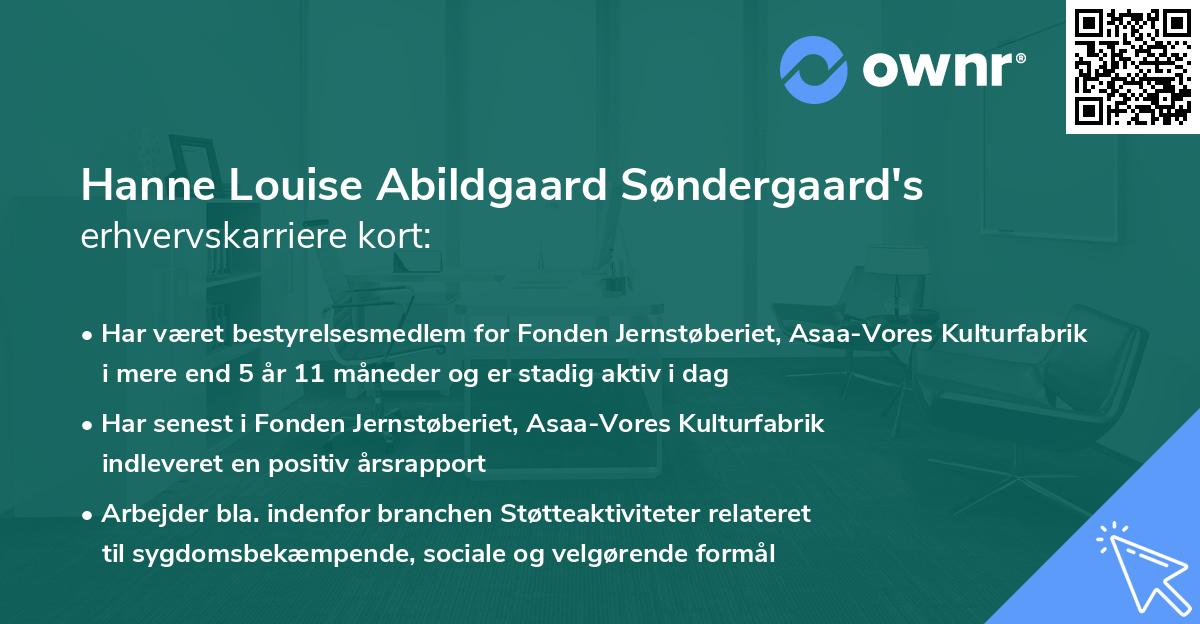 ownr®

Hanne Louise Abildgaard Søndergaard's erhvervskarriere kort:

• Har været bestyrelsesmedlem for Fonden Jernstøberiet, Asaa-Vores Kulturfabrik i mere end 5 år 11 måneder og er stadig aktiv i dag

• Har senest i Fonden Jernstøberiet, Asaa-Vores Kulturfabrik indleveret en positiv årsrapport

• Arbejder bla. indenfor branchen Støtteaktiviteter relateret til sygdomsbekæmpende, sociale og velgørende formål